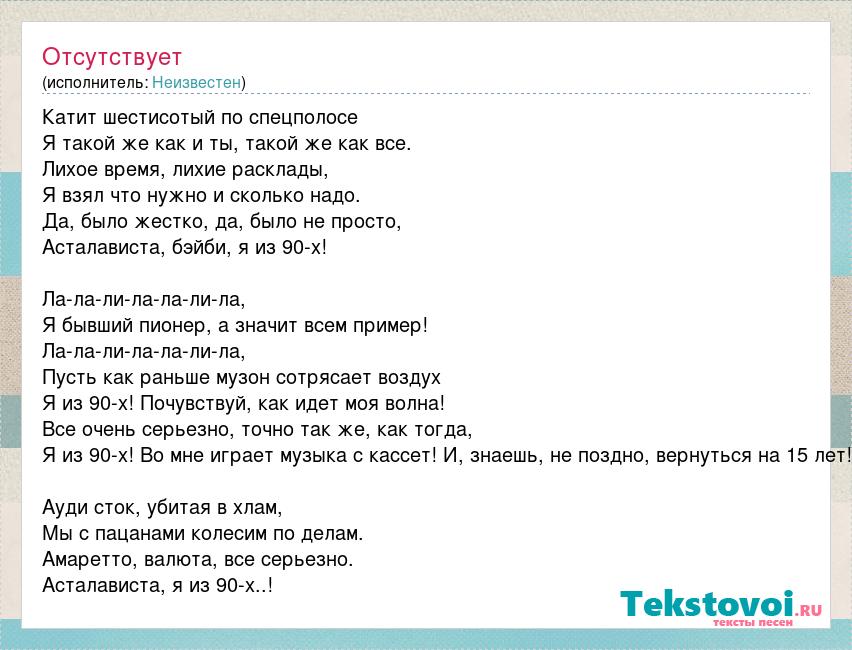 Отсутствует
(исполнитель: Неизвестен)

Катит шестисотый по спецполосе
Я такой же как и ты, такой же как все.
Лихое время, лихие расклады,
Я взял что нужно и сколько надо.
Да, было жестко, да, было не просто,
Асталависта, бэйби, я из 90-х!

Ла-ла-ли-ла-ла-ли-ла,
Я бывший пионер, а значит всем пример!
Ла-ла-ли-ла-ла-ли-ла,
Пусть как раньше музон сотрясает воздух
Я из 90-х! Почувствуй, как идет моя волна!
Все очень серьезно, точно так же, как тогда,
Я из 90-х! Во мне играет музыка с кассет! И, знаешь, не поздно, вернуться на 15 лет!

Ауди сток, убитая в хлам,
Мы с пацанами колесим по делам.
Амаретто, валюта, все серьезно.
Асталависта, я из 90-х..!

Tekstovoi.ru
тексты песен